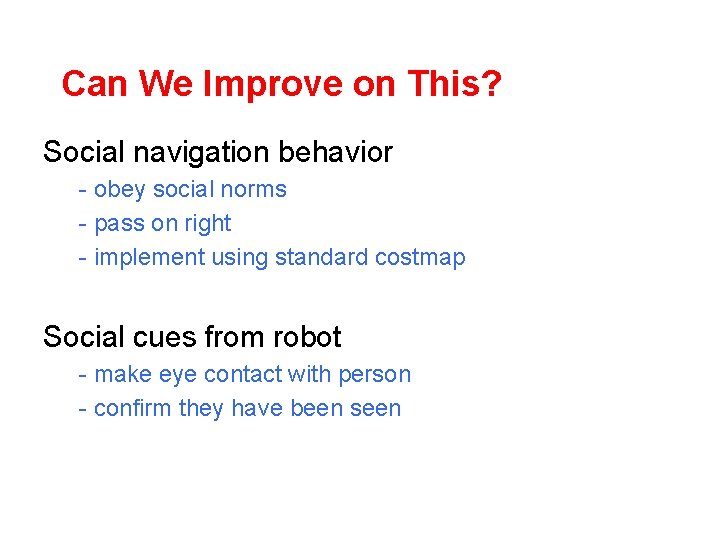 Can We Improve on This?

Social navigation behavior
- obey social norms
- pass on right
- implement using standard costmap

Social cues from robot
- make eye contact with person
- confirm they have been seen